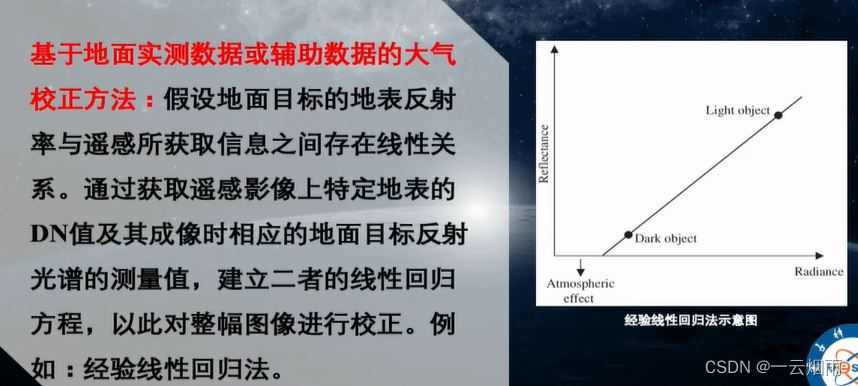 基于地面实测数据或辅助数据的大气校正方法：假设地面目标的地表反射率与遥感所获取信息之间存在线性关系。通过获取遥感影像上特定地表的DN值及其成像时相应的地面目标反射光谱的测量值，建立二者的线性回归方程，以此对整幅图像进行校正。例如：经验线性回归法。

Reflectance

Light object

Dark object

Radiance

Atmospheric effect

经验线性回归法示意图

CSDN @一云烟雨